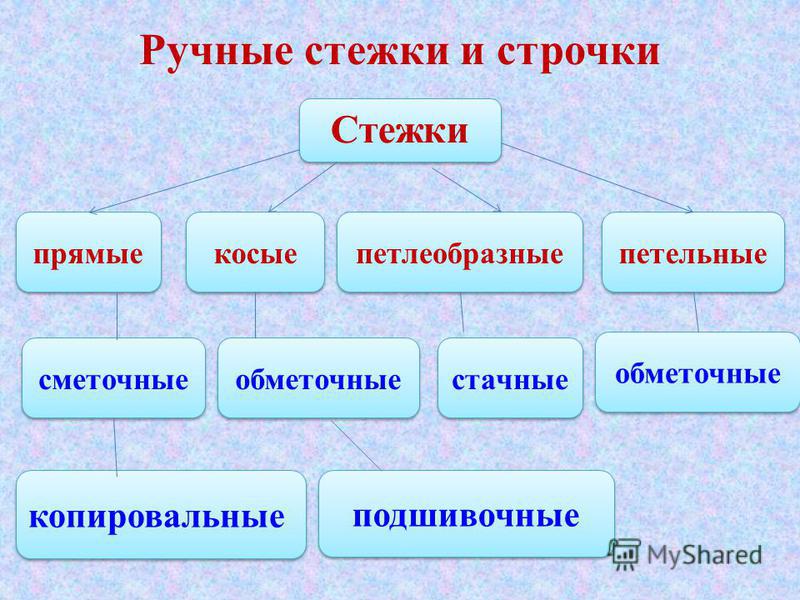 Ручные стежки и строчки

Стежки

прямые

косые

петлеобразные

петельные

сметочные

обметочные

стачные

обметочные

копировальные

подшивочные

MyShared